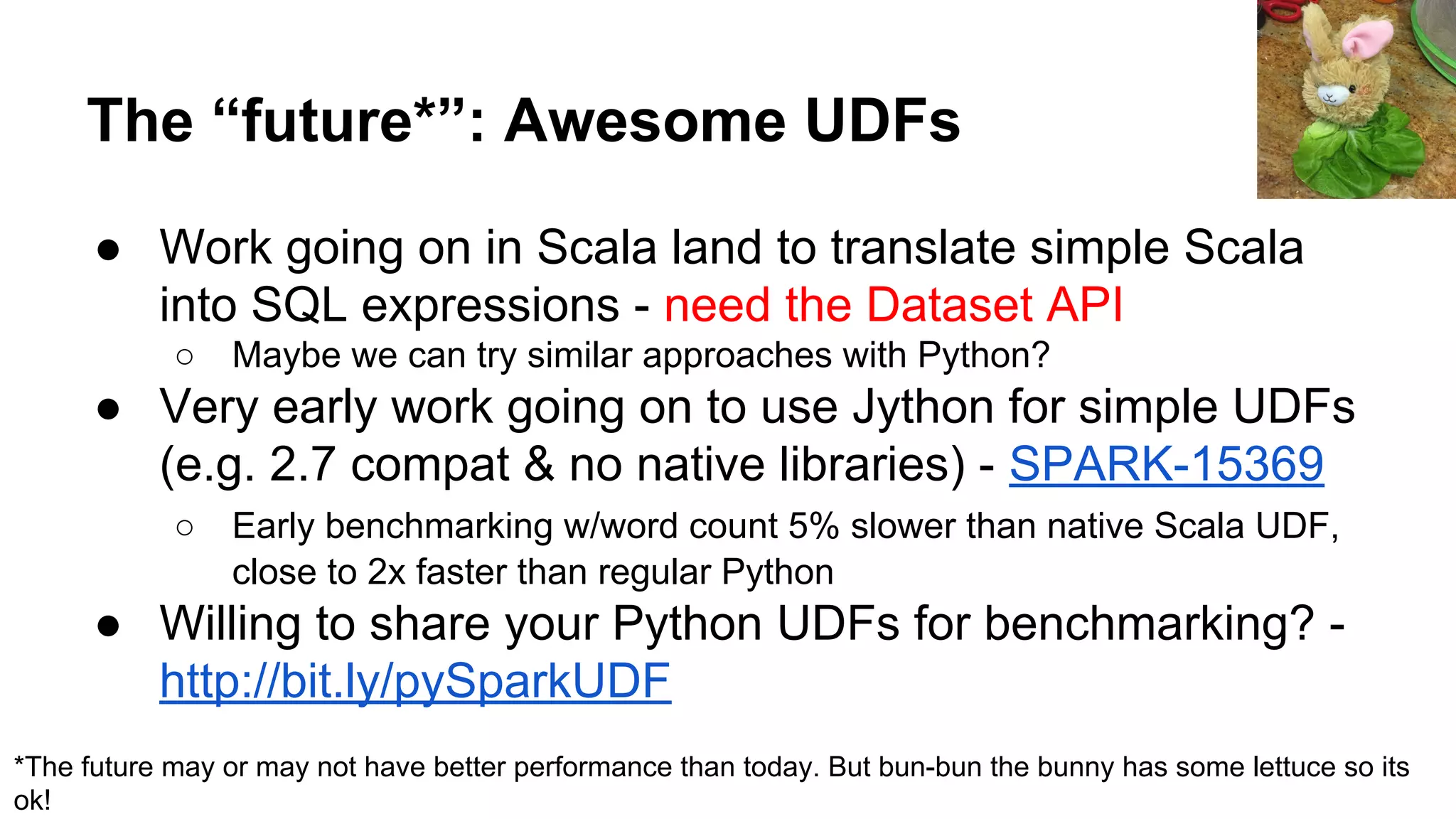 The “future*”: Awesome UDFs

● Work going on in Scala land to translate simple Scala into SQL expressions - need the Dataset API
  ○ Maybe we can try similar approaches with Python?
● Very early work going on to use Jython for simple UDFs (e.g. 2.7 compat & no native libraries) - SPARK-15369
  ○ Early benchmarking w/word count 5% slower than native Scala UDF, close to 2x faster than regular Python
● Willing to share your Python UDFs for benchmarking? - http://bit.ly/pySparkUDF

*The future may or may not have better performance than today. But bun-bun the bunny has some lettuce so its ok!